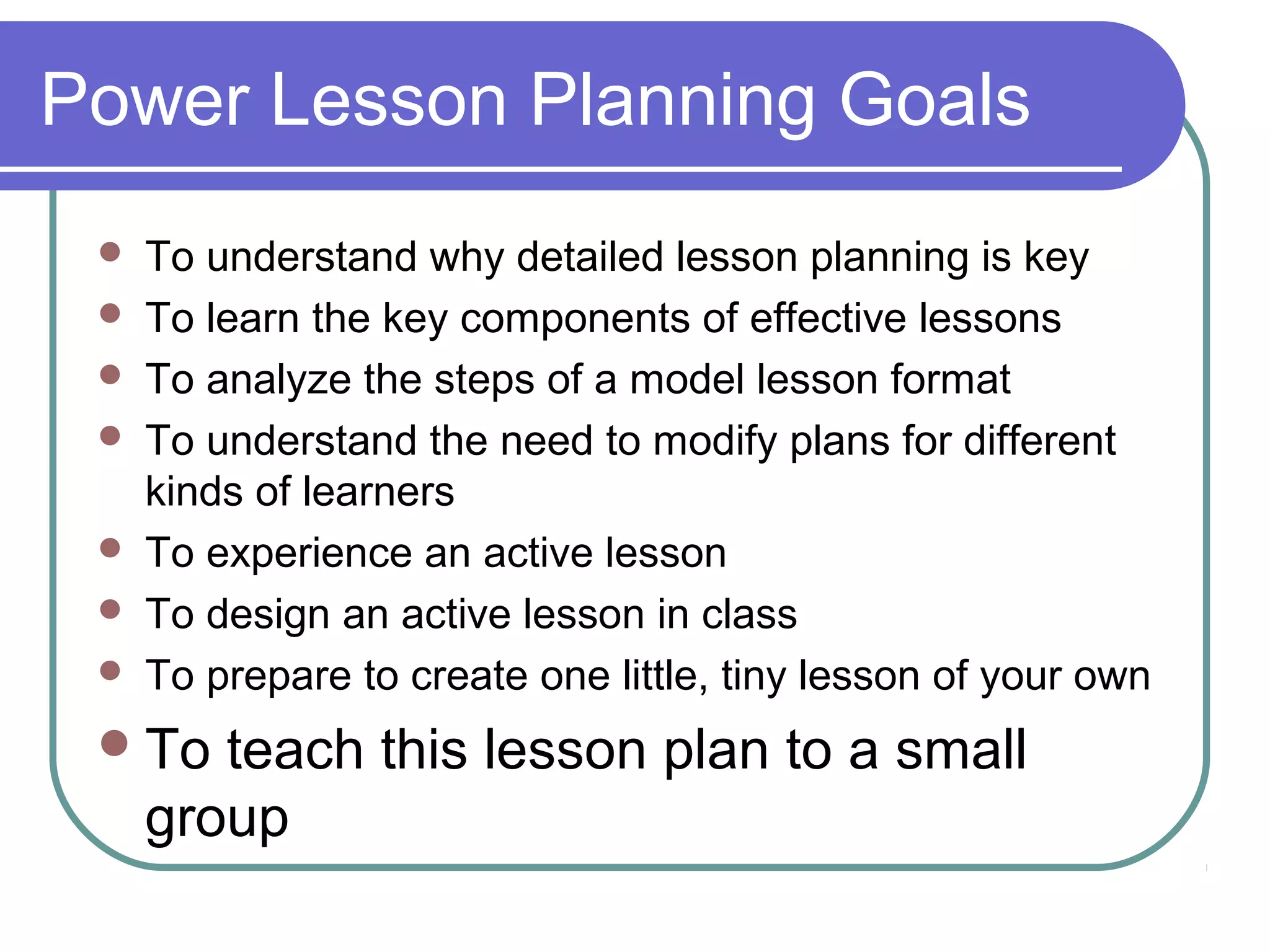 Power Lesson Planning Goals

- To understand why detailed lesson planning is key
- To learn the key components of effective lessons
- To analyze the steps of a model lesson format
- To understand the need to modify plans for different kinds of learners
- To experience an active lesson
- To design an active lesson in class
- To prepare to create one little, tiny lesson of your own
- To teach this lesson plan to a small group